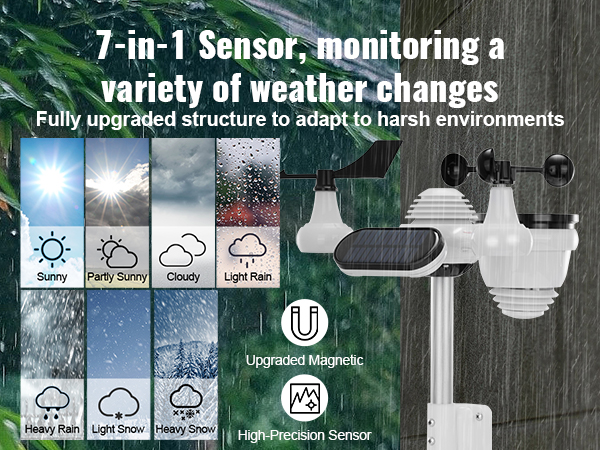 7-in-1 Sensor, monitoring a variety of weather changes

Fully upgraded structure to adapt to harsh environments

Sunny

Partly Sunny

Cloudy

Light Rain

Heavy Rain

Light Snow

Heavy Snow

Upgraded Magnetic

High-Precision Sensor